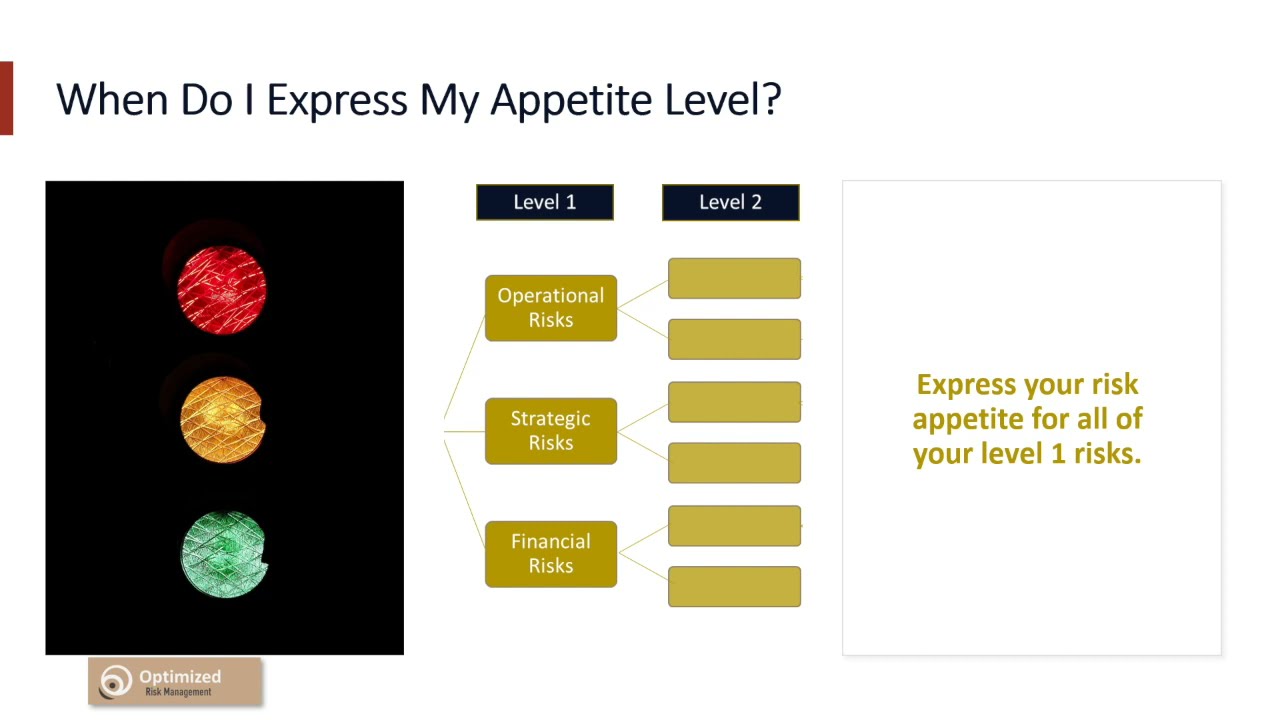 When Do I Express My Appetite Level?

Level 1

Level 2

Operational Risks

Strategic Risks

Financial Risks

Express your risk appetite for all of your level 1 risks.

Optimized
Risk Management